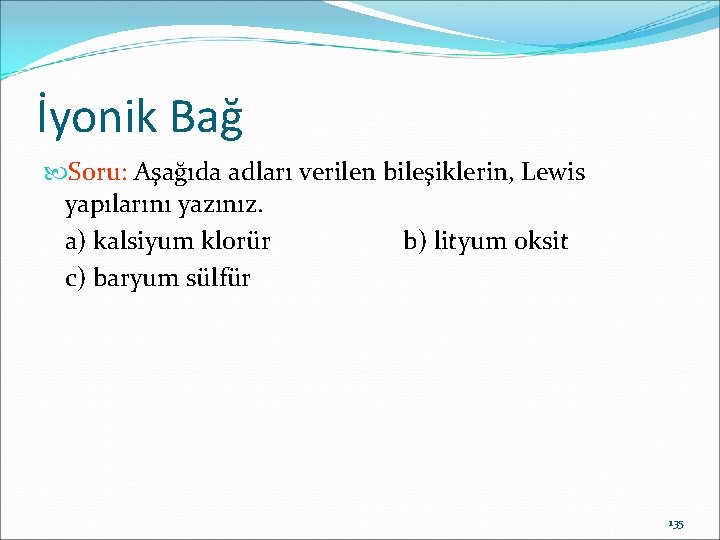 İyonik Bağ

Soru: Aşağıda adları verilen bileşiklerin, Lewis yapılarını yazınız.
a) kalsiyum klorür b) lityum oksit
c) baryum sülfür

135